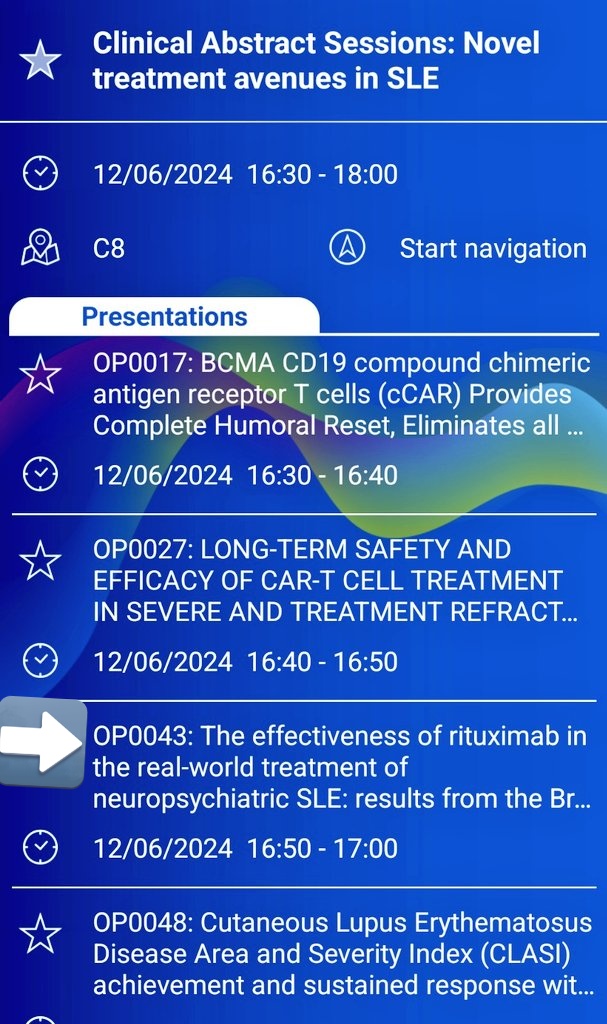 Clinical Abstract Sessions: Novel treatment avenues in SLE

12/06/2024 16:30 - 18:00

C8

Start navigation

Presentations

OP0017: BCMA CD19 compound chimeric antigen receptor T cells (cCAR) Provides Complete Humoral Reset, Eliminates all ...

12/06/2024 16:30 - 16:40

OP0027: LONG-TERM SAFETY AND EFFICACY OF CAR-T CELL TREATMENT IN SEVERE AND TREATMENT REFRACT...

12/06/2024 16:40 - 16:50

OP0043: The effectiveness of rituximab in the real-world treatment of neuropsychiatric SLE: results from the Br...

12/06/2024 16:50 - 17:00

OP0048: Cutaneous Lupus Erythematosus Disease Area and Severity Index (CLASI) achievement and sustained response wit...